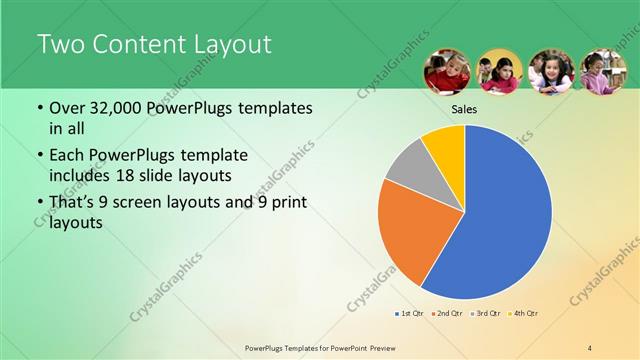 Two Content Layout

• Over 32,000 PowerPlugs templates in all

• Each PowerPlugs template includes 18 slide layouts

• That's 9 screen layouts and 9 print layouts

Sales

1st Qtr 2nd Qtr 3rd Qtr 4th Qtr

CrystalGraphics

PowerPlugs Templates for PowerPoint Preview

4